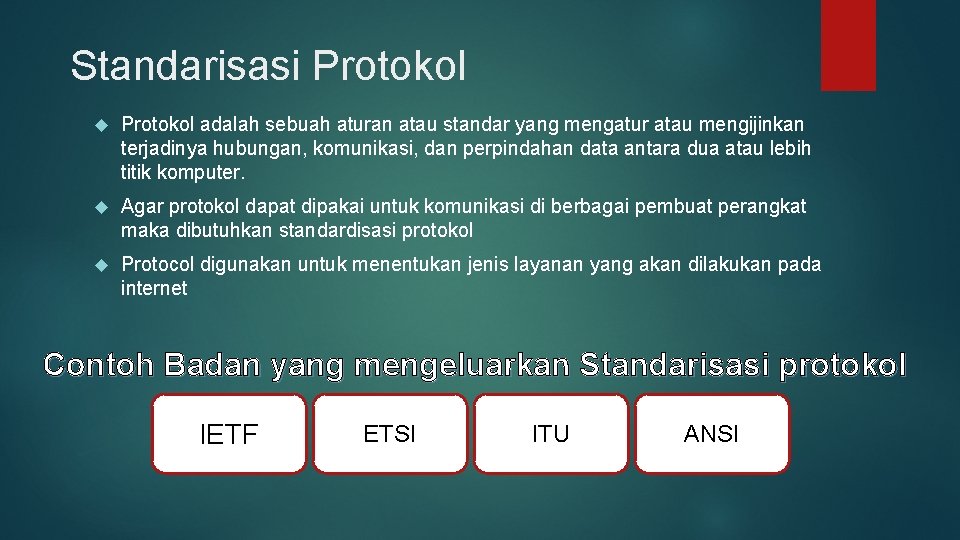 Standarisasi Protokol

Protokol adalah sebuah aturan atau standar yang mengatur atau mengijinkan terjadinya hubungan, komunikasi, dan perpindahan data antara dua atau lebih titik komputer.

Agar protokol dapat dipakai untuk komunikasi di berbagai pembuat perangkat maka dibutuhkan standardisasi protokol

Protocol digunakan untuk menentukan jenis layanan yang akan dilakukan pada internet

Contoh Badan yang mengeluarkan Standarisasi protokol

IETF

ETSI

ITU

ANSI